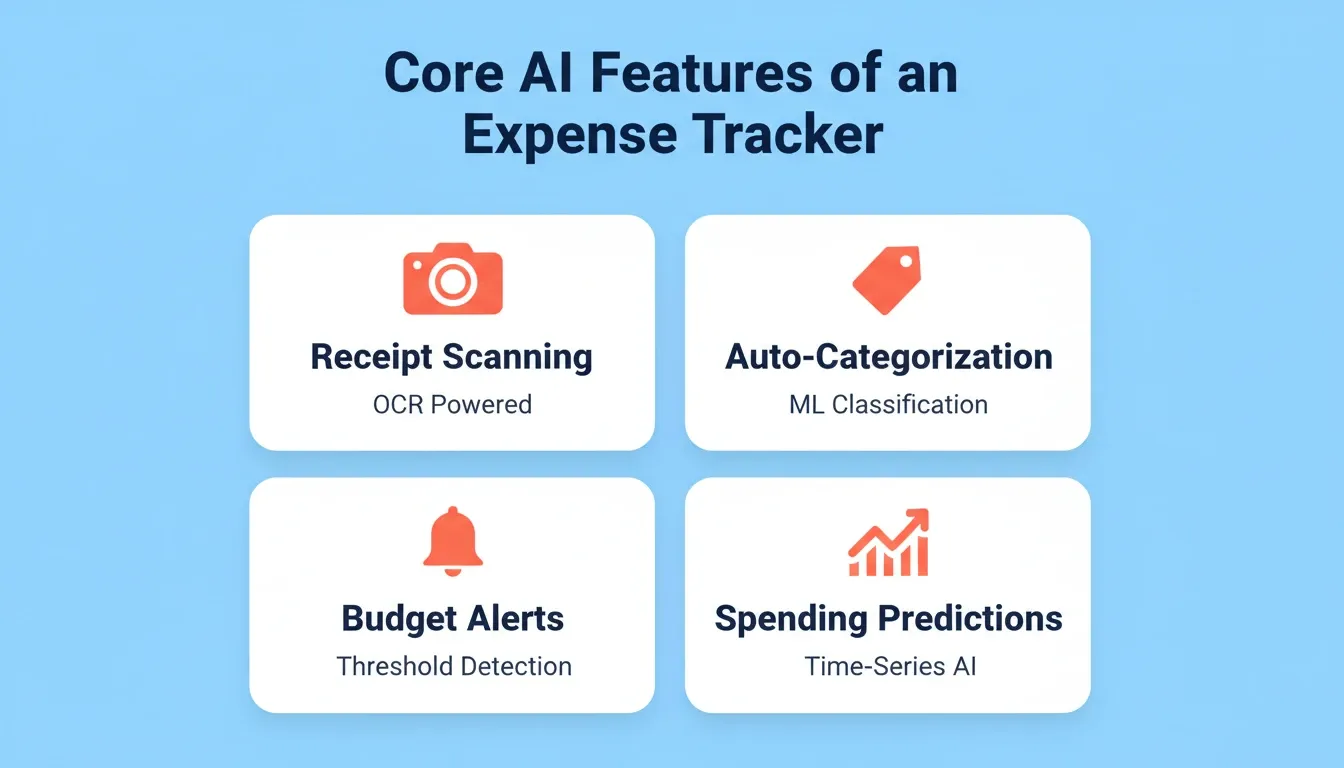 Core AI Features of an Expense Tracker

Receipt Scanning
OCR Powered

Auto-Categorization
ML Classification

Budget Alerts
Threshold Detection

Spending Predictions
Time-Series AI